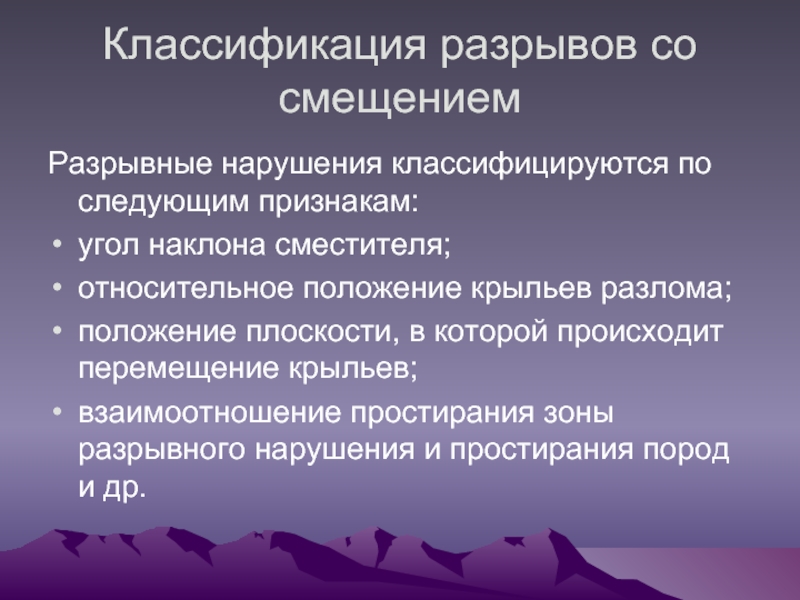 Классификация разрывов со смещением

Разрывные нарушения классифицируются по следующим признакам:

• угол наклона сместителя;
• относительное положение крыльев разлома;
• положение плоскости, в которой происходит перемещение крыльев;
• взаимоотношение простирания зоны разрывного нарушения и простирания пород и др.